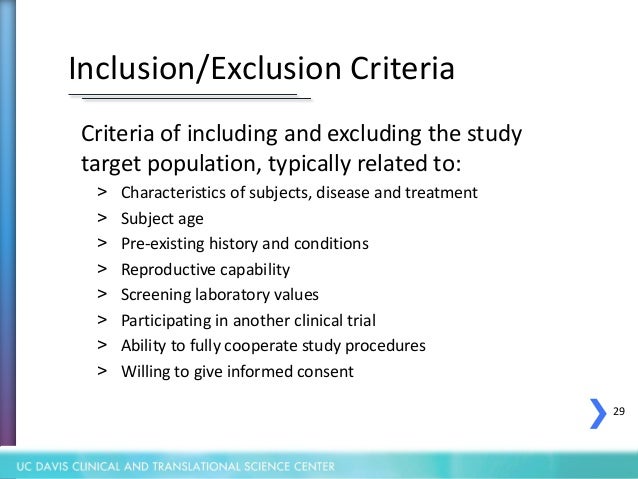 Inclusion/Exclusion Criteria

Criteria of including and excluding the study target population, typically related to:

> Characteristics of subjects, disease and treatment
> Subject age
> Pre-existing history and conditions
> Reproductive capability
> Screening laboratory values
> Participating in another clinical trial
> Ability to fully cooperate study procedures
> Willing to give informed consent

29

UC DAVIS CLINICAL AND TRANSLATIONAL SCIENCE CENTER